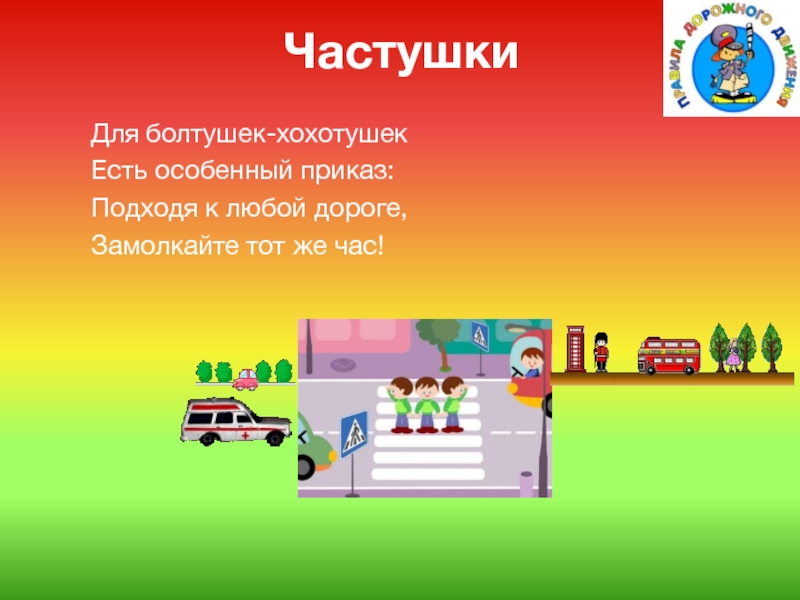 Частушки

ПРАВИЛА ДОРОЖНОГО ДВИЖЕНИЯ

Для болтушек-хохотушек
Есть особенный приказ:
Подходя к любой дороге,
Замолкайте тот же час!